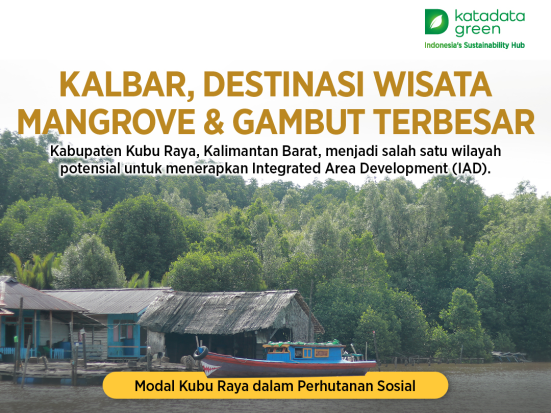 katadata green
Indonesia's Sustainability Hub

KALBAR, DESTINASI WISATA MANGROVE & GAMBUT TERBESAR

Kabupaten Kubu Raya, Kalimantan Barat, menjadi salah satu wilayah potensial untuk menerapkan Integrated Area Development (IAD).

Modal Kubu Raya dalam Perhutanan Sosial